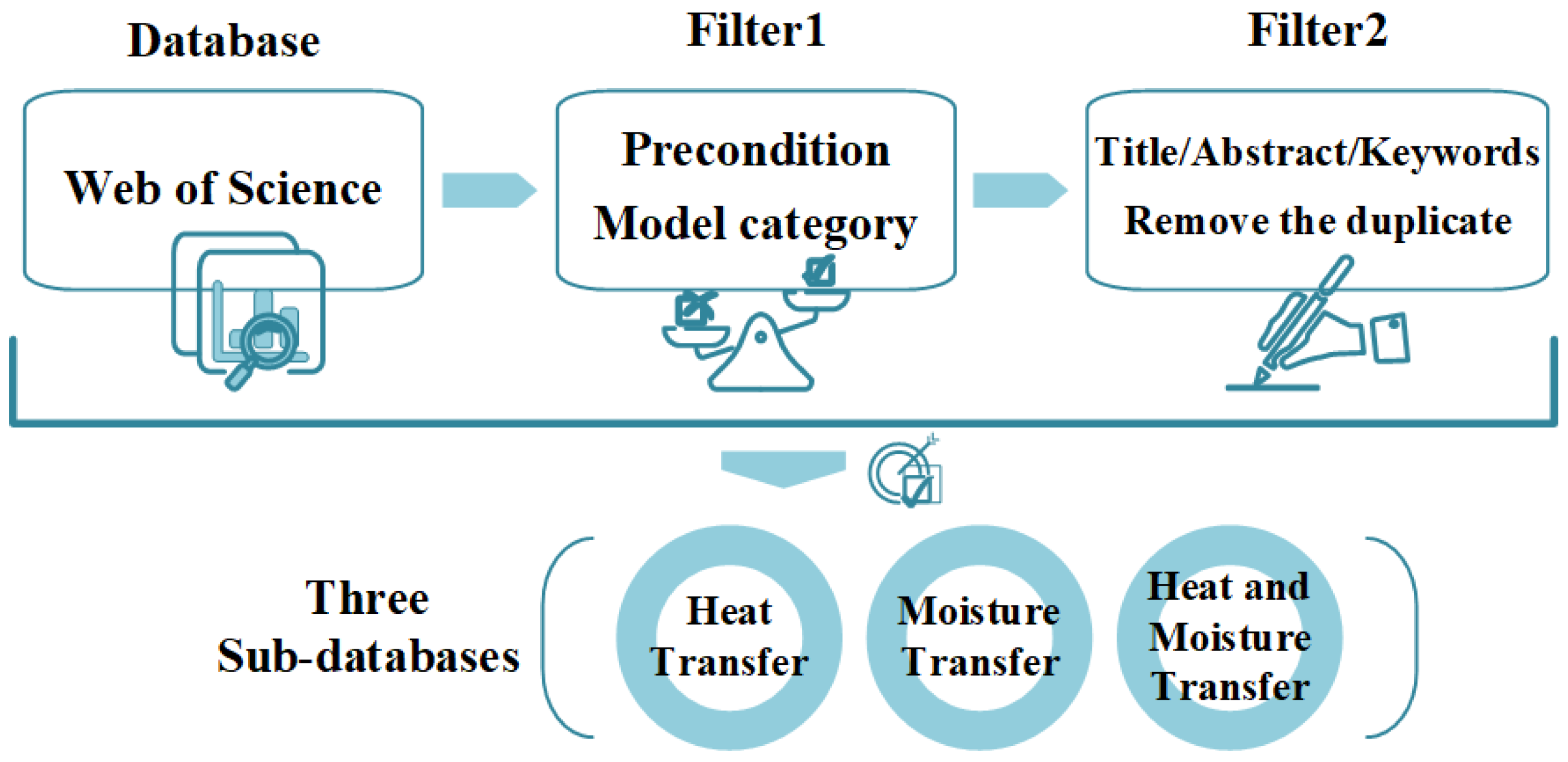 Database

Web of Science

Filter1

Precondition

Model category

Filter2

Title/Abstract/Keywords

Remove the duplicate

Three Sub-databases

Heat Transfer

Moisture Transfer

Heat and Moisture Transfer